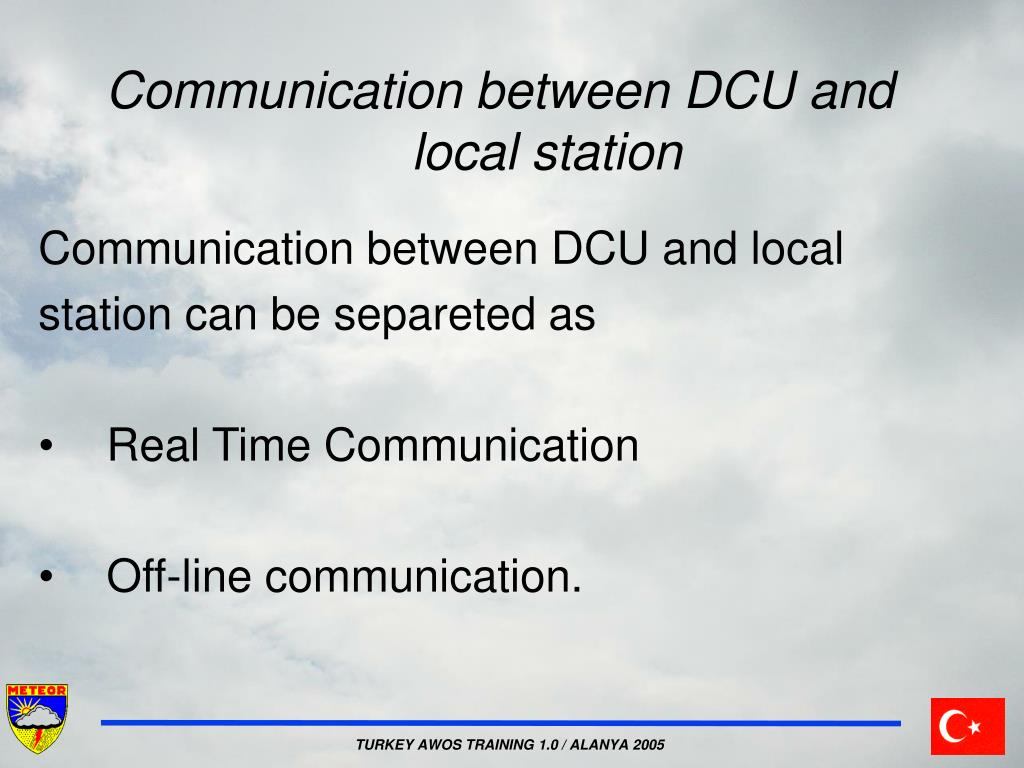 Communication between DCU and local station

Communication between DCU and local station can be separeted as

• Real Time Communication

• Off-line communication.

METEOR

TURKEY AWOS TRAINING 1.0 / ALANYA 2005